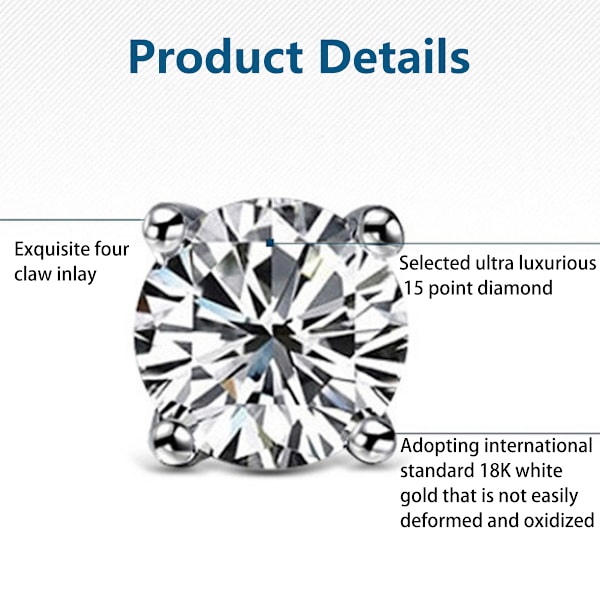 Product Details

Exquisite four claw inlay

Selected ultra luxurious 15 point diamond

Adopting international standard 18K white gold that is not easily deformed and oxidized